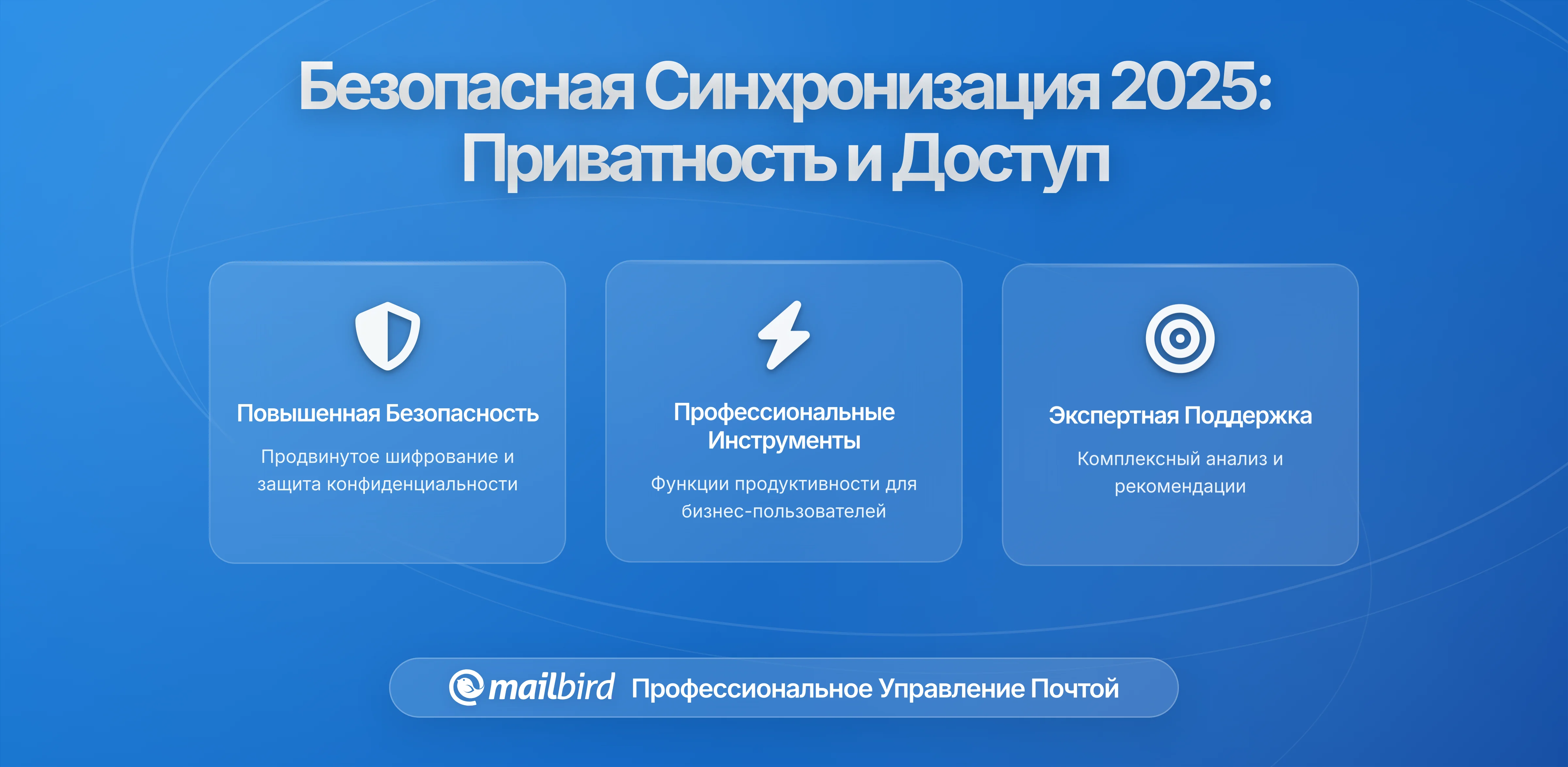 Безопасная Синхронизация 2025: Приватность и Доступ

Повышенная Безопасность

Продвинутое шифрование и защита конфиденциальности

Профессиональные Инструменты

Функции продуктивности для бизнес-пользователей

Экспертная Поддержка

Комплексный анализ и рекомендации

mailbird Профессиональное Управление Почтой